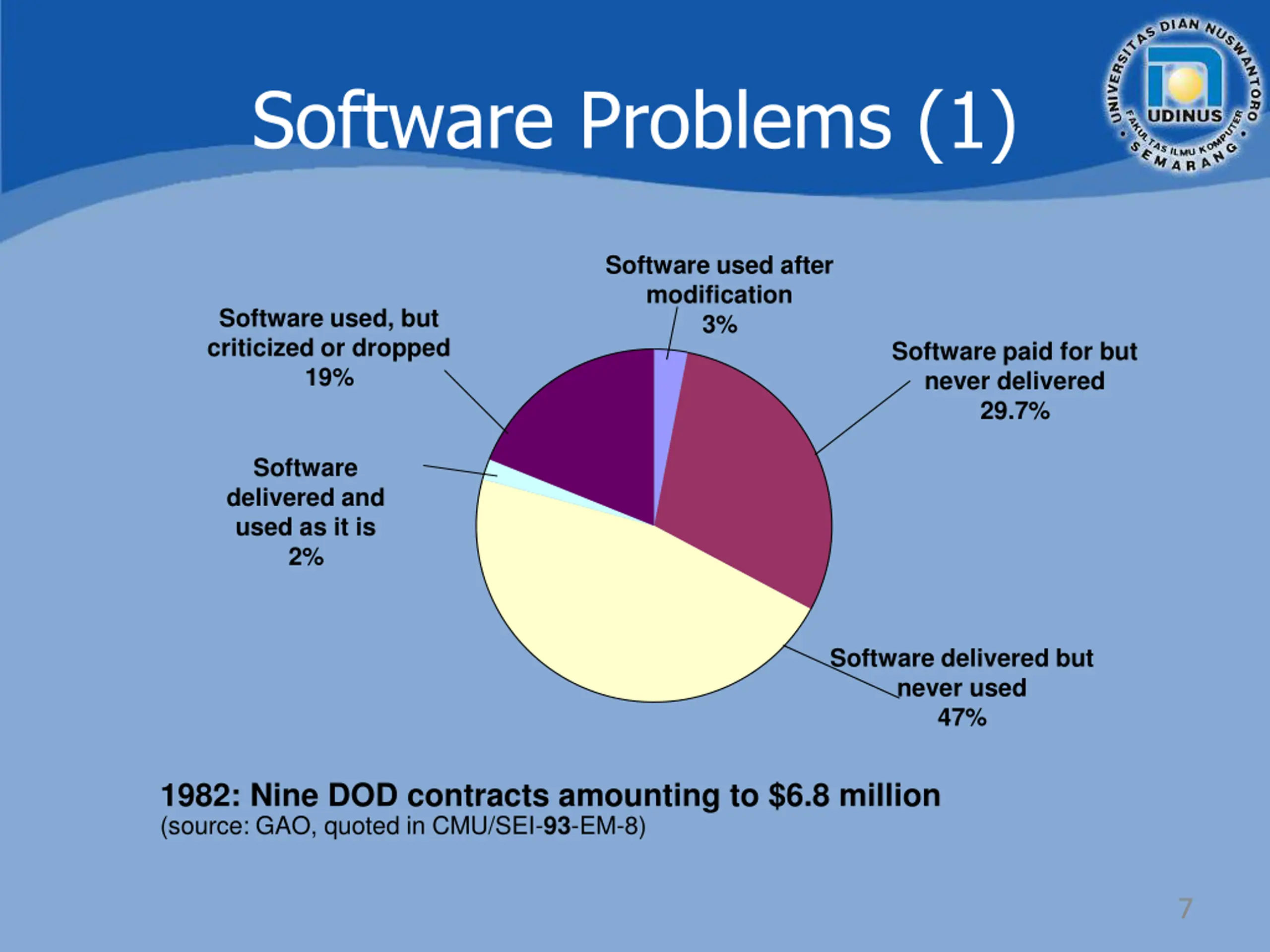 Software Problems (1)

UNIVERSITAS DIAN NUSWANTORO
UDINUS
FAKULTAS ILMU KOMPUTER
SEMARANG

Software used after modification 3%

Software used, but criticized or dropped 19%

Software paid for but never delivered 29.7%

Software delivered and used as it is 2%

Software delivered but never used 47%

1982: Nine DOD contracts amounting to \$6.8 million
(source: GAO, quoted in CMU/SEI-93-EM-8)

7